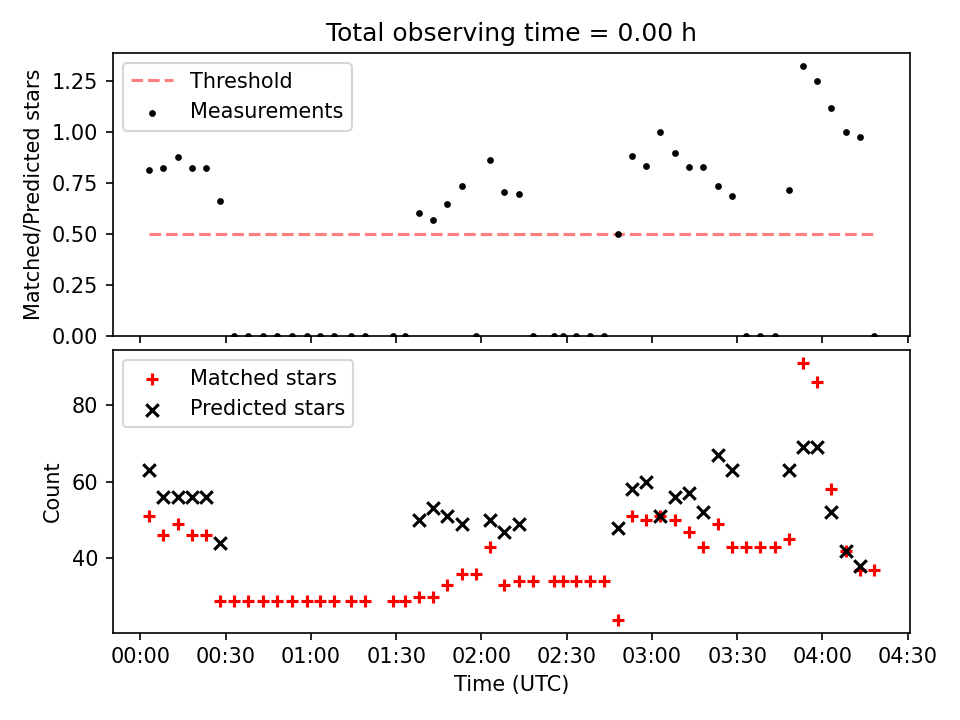 Total observing time = 0.00 h

Threshold
Measurements

Matched/Predicted stars

1.25
1.00
0.75
0.50
0.25
0.00

Matched stars
Predicted stars

Count

80
60
40

00:00 00:30 01:00 01:30 02:00 02:30 03:00 03:30 04:00 04:30

Time (UTC)